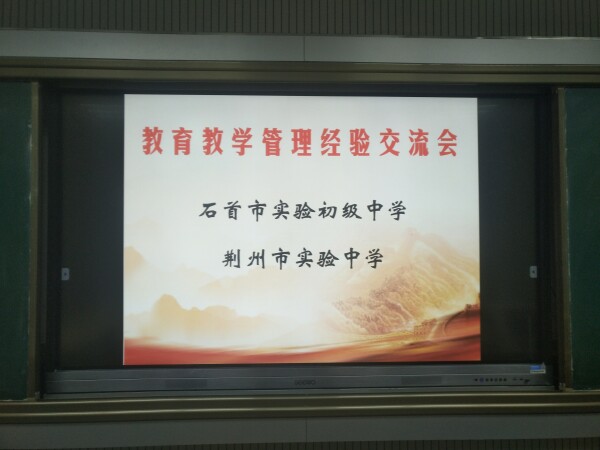 教育教学管理经验交流会

石首市实验初级中学

荆州市实验中学